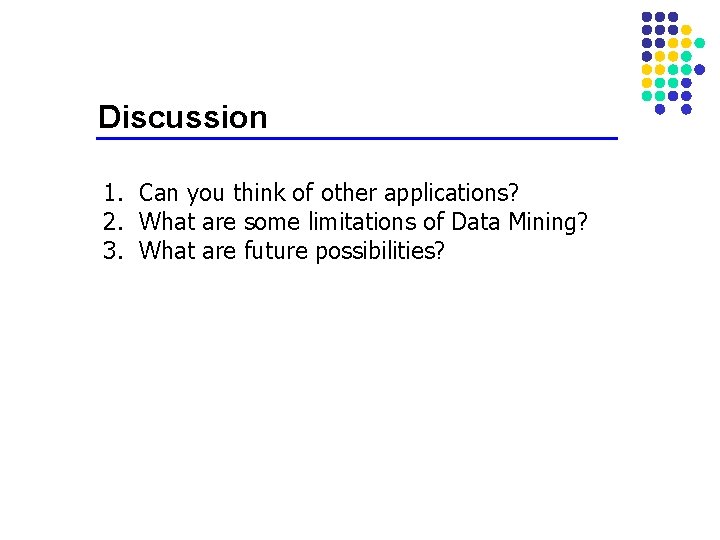 Discussion

1. Can you think of other applications?
2. What are some limitations of Data Mining?
3. What are future possibilities?